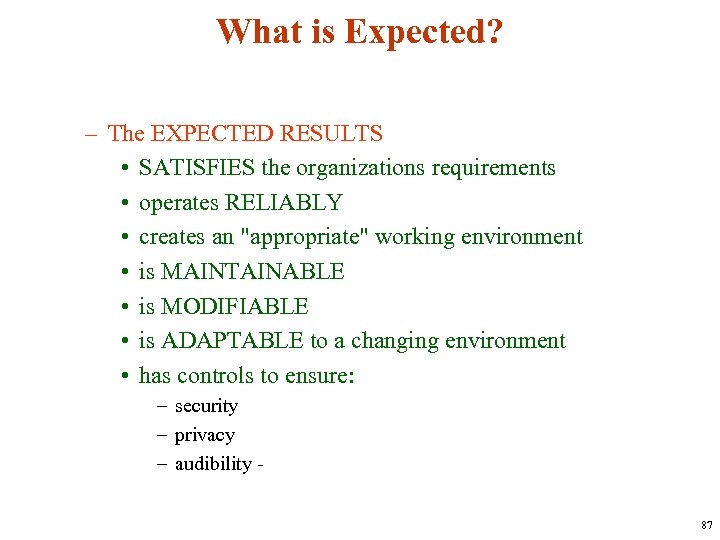 What is Expected?

– The EXPECTED RESULTS
• SATISFIES the organizations requirements
• operates RELIABLY
• creates an "appropriate" working environment
• is MAINTAINABLE
• is MODIFIABLE
• is ADAPTABLE to a changing environment
• has controls to ensure:
– security
– privacy
– audibility -

87